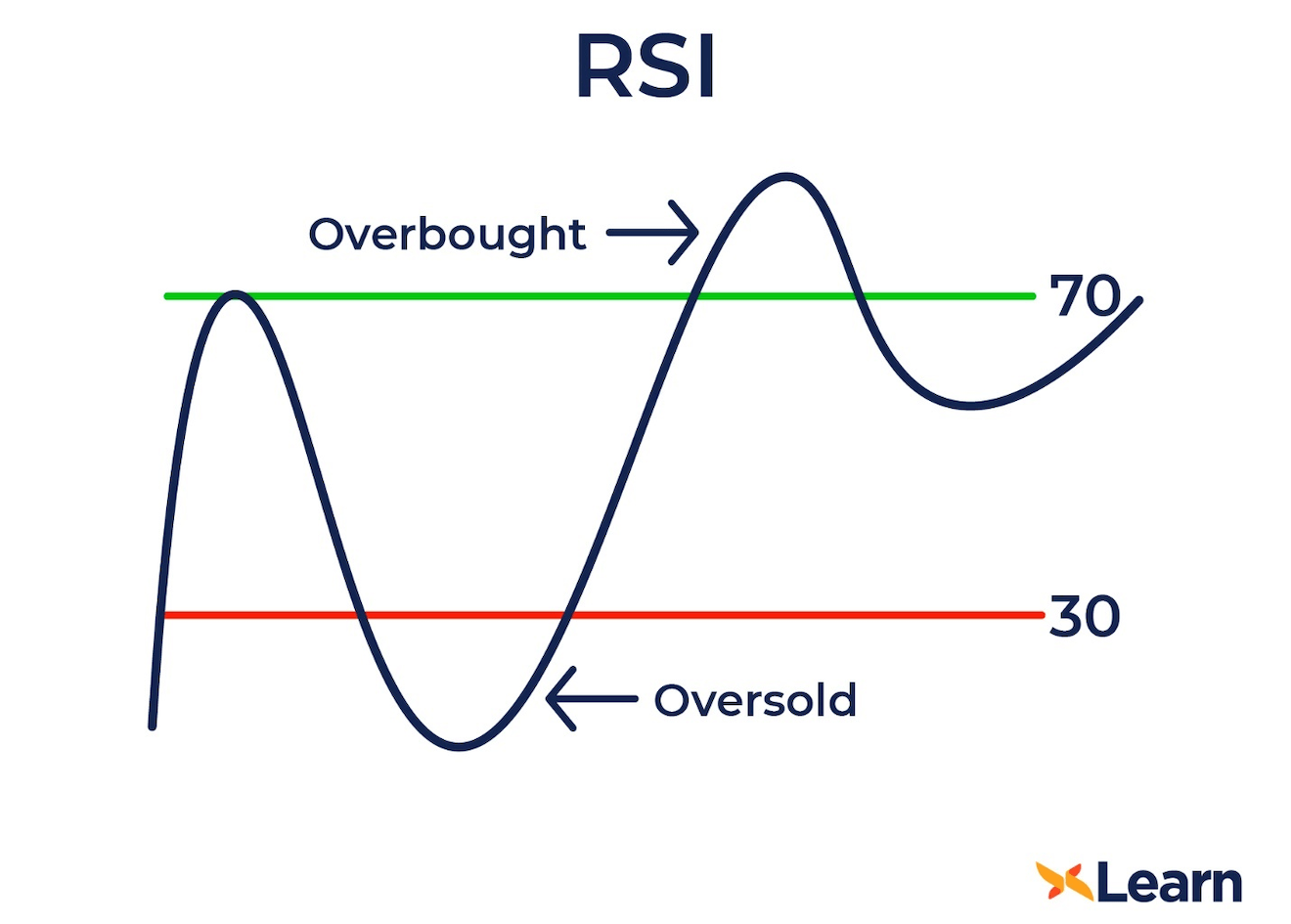 RSI

Overbought

70

30

Oversold

Learn